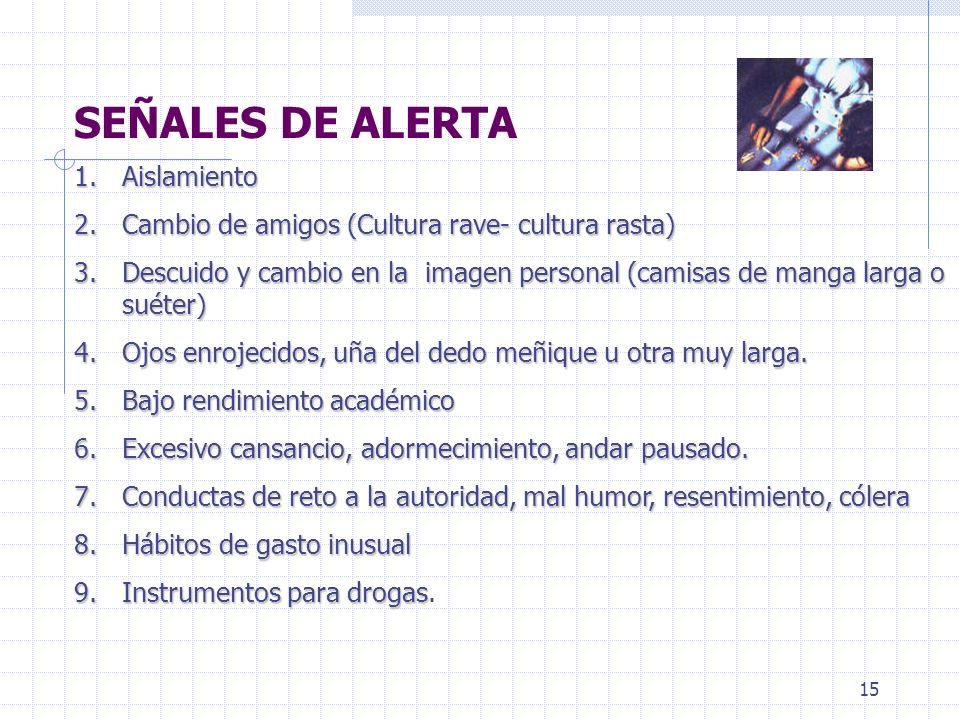 SEÑALES DE ALERTA

1. Aislamiento
2. Cambio de amigos (Cultura rave- cultura rasta)
3. Descuido y cambio en la imagen personal (camisas de manga larga o suéter)
4. Ojos enrojecidos, uña del dedo meñique u otra muy larga.
5. Bajo rendimiento académico
6. Excesivo cansancio, adormecimiento, andar pausado.
7. Conductas de reto a la autoridad, mal humor, resentimiento, cólera
8. Hábitos de gasto inusual
9. Instrumentos para drogas.

15